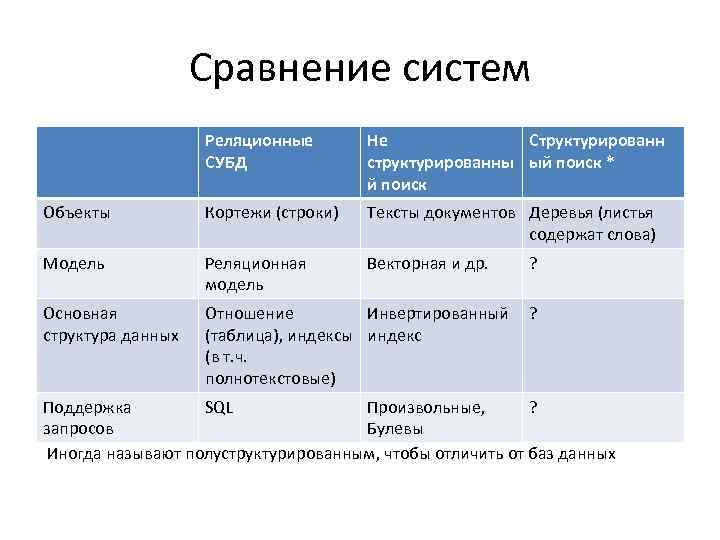 Сравнение систем

|  | Реляционные СУБД | Не структурированный поиск | Структурированный поиск * |
|---|---|---|---|
| Объекты | Кортежи (строки) | Тексты документов | Деревья (листья содержат слова) |
| Модель | Реляционная модель | Векторная и др. | ? |
| Основная структура данных | Отношение (таблица), индексы (в т.ч. полнотекстовые) | Инвертированный индекс | ? |
| Поддержка запросов | SQL | Произвольные, Булевы | ? |

Иногда называют полуструктурированным, чтобы отличить от баз данных